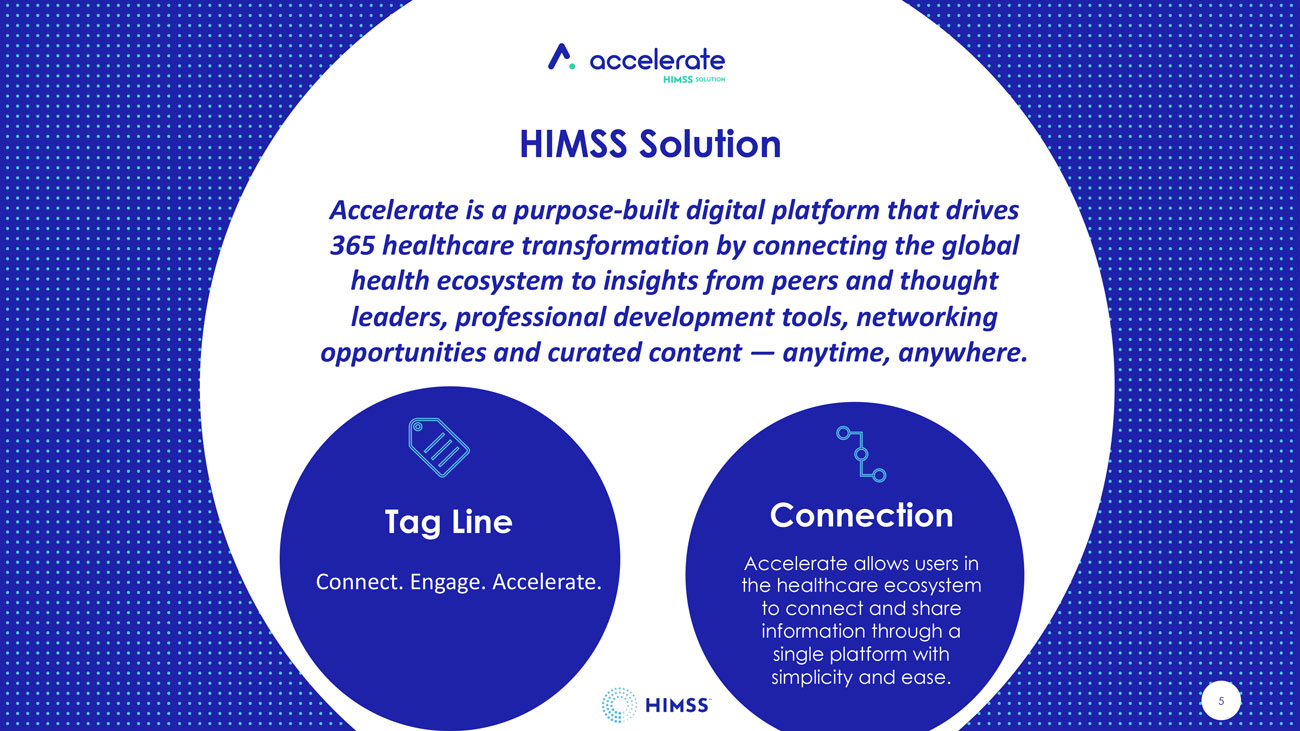 accelerate
HIMSS SOLUTION

HIMSS Solution

Accelerate is a purpose-built digital platform that drives 365 healthcare transformation by connecting the global health ecosystem to insights from peers and thought leaders, professional development tools, networking opportunities and curated content — anytime, anywhere.

Tag Line

Connect. Engage. Accelerate.

Connection

Accelerate allows users in the healthcare ecosystem to connect and share information through a single platform with simplicity and ease.

HIMSS

5